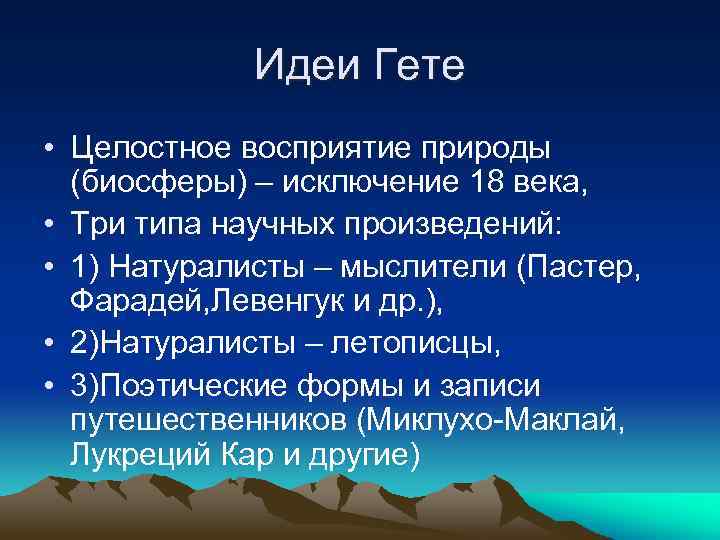 Идеи Гете

• Целостное восприятие природы (биосферы) – исключение 18 века,
• Три типа научных произведений:
• 1) Натуралисты – мыслители (Пастер, Фарадей,Левенгук и др.),
• 2)Натуралисты – летописцы,
• 3)Поэтические формы и записи путешественников (Миклухо-Маклай, Лукреций Кар и другие)